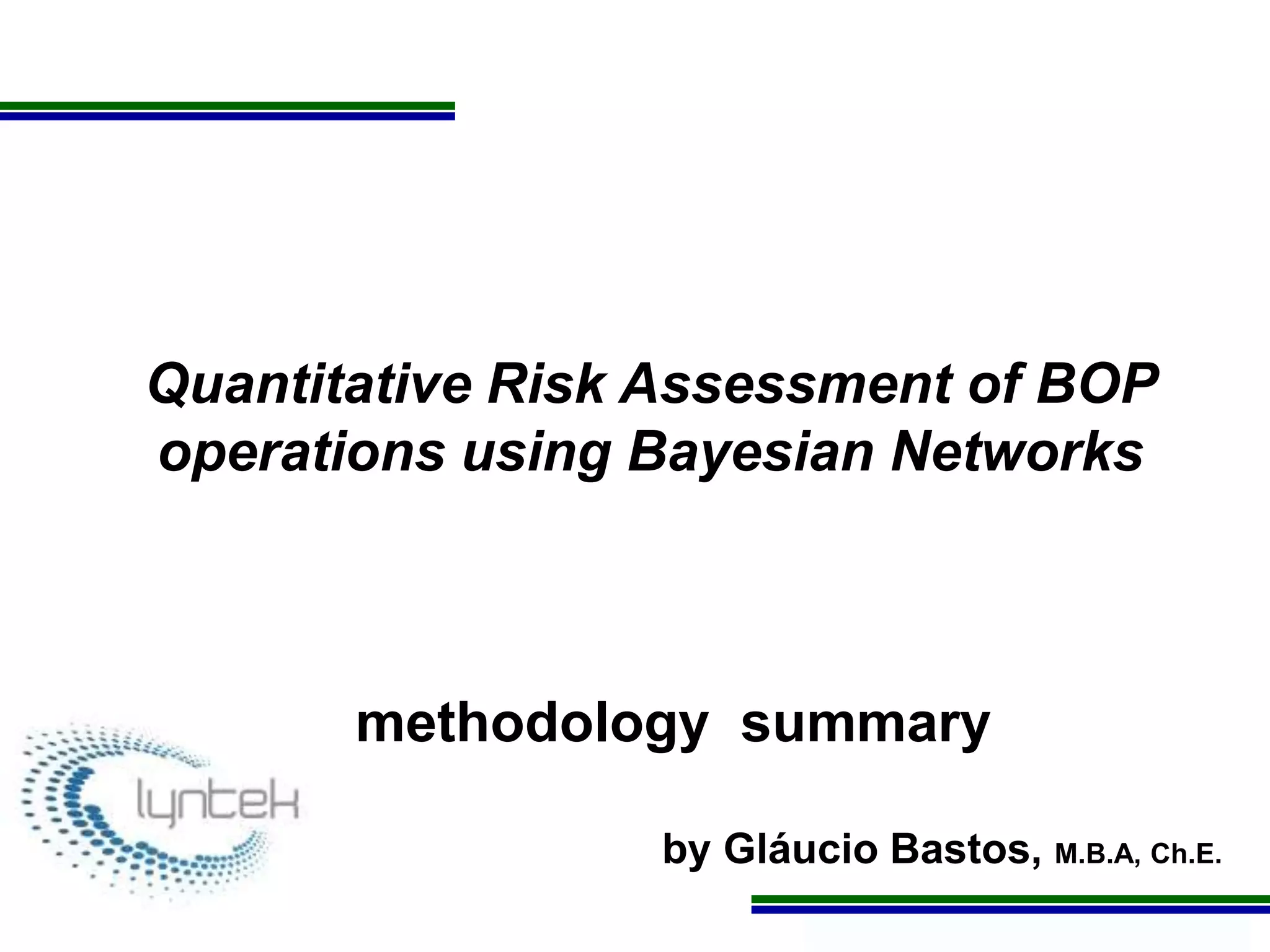 Quantitative Risk Assessment of BOP operations using Bayesian Networks

methodology summary

lyntek

by Gláucio Bastos, M.B.A, Ch.E.